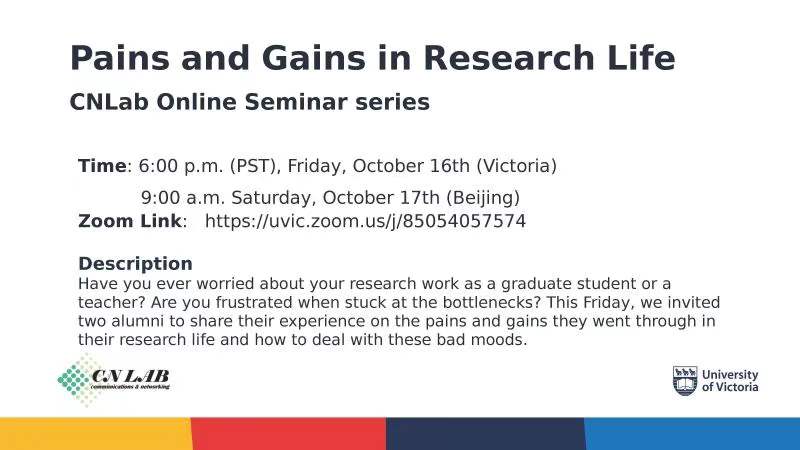 Pains and Gains in Research Life

CNLab Online Seminar series

Time: 6:00 p.m. (PST), Friday, October 16th (Victoria)

9:00 a.m. Saturday, October 17th (Beijing)

Zoom Link: https://uvic.zoom.us/j/85054057574

Description

Have you ever worried about your research work as a graduate student or a teacher? Are you frustrated when stuck at the bottlenecks? This Friday, we invited two alumni to share their experience on the pains and gains they went through in their research life and how to deal with these bad moods.

CN LAB
communications & networking

University of Victoria